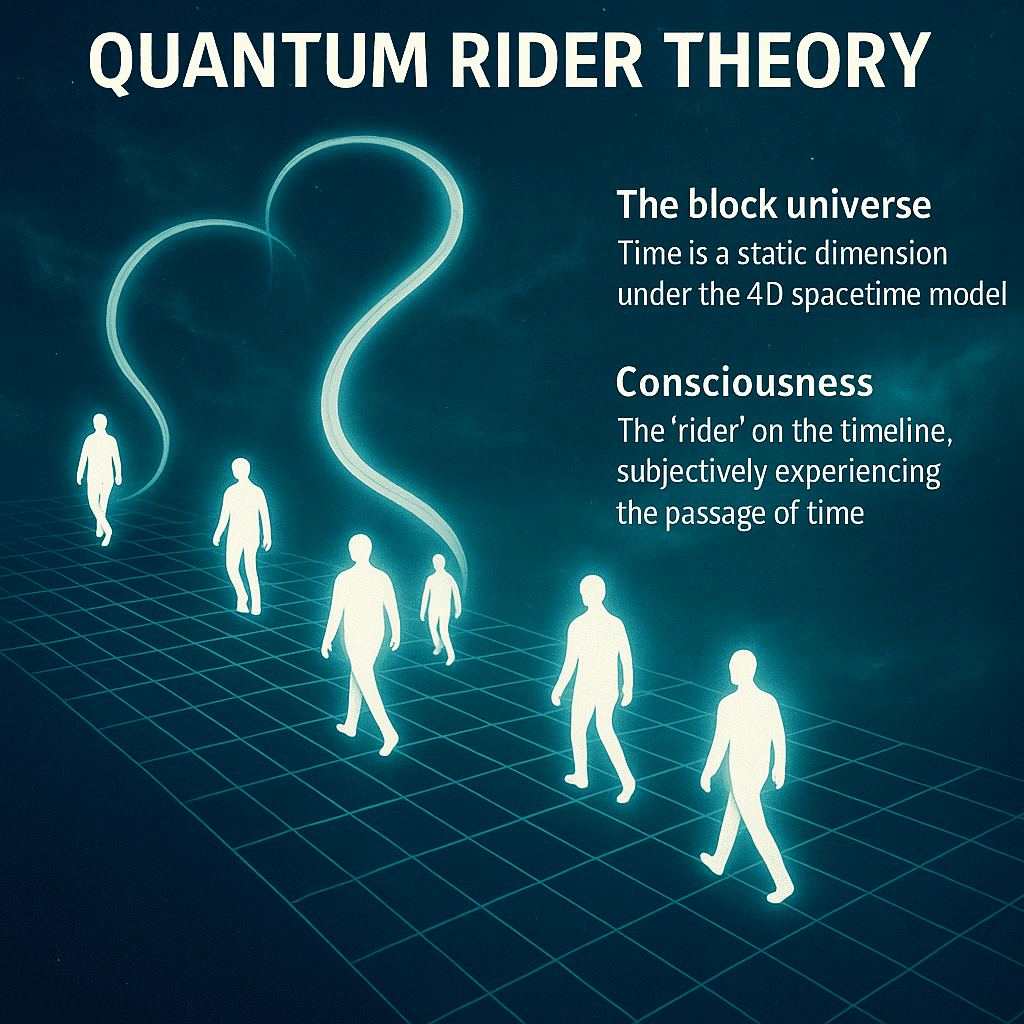 QUANTUM RIDER THEORY

The block universe
Time is a static dimension under the 4D spacetime model

Consciousness
The ‘rider’ on the timeline, subjectively experiencing the passage of time